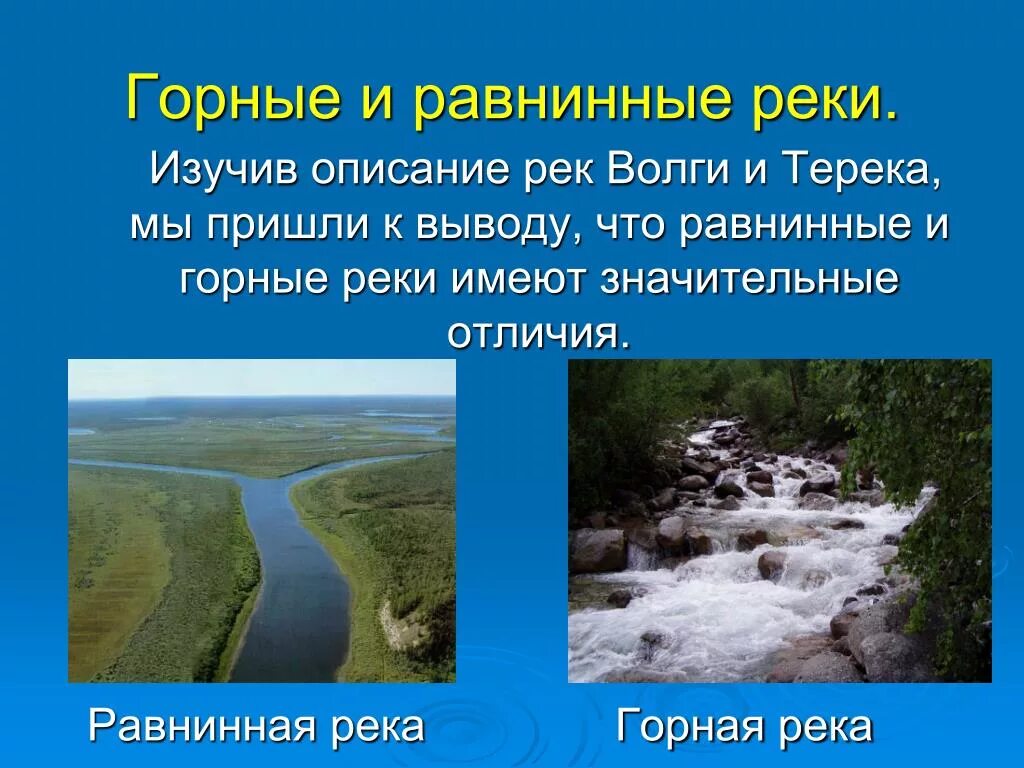 Горные и равнинные реки.

Изучив описание рек Волги и Терека, мы пришли к выводу, что равнинные и горные реки имеют значительные отличия.

Равнинная река

Горная река